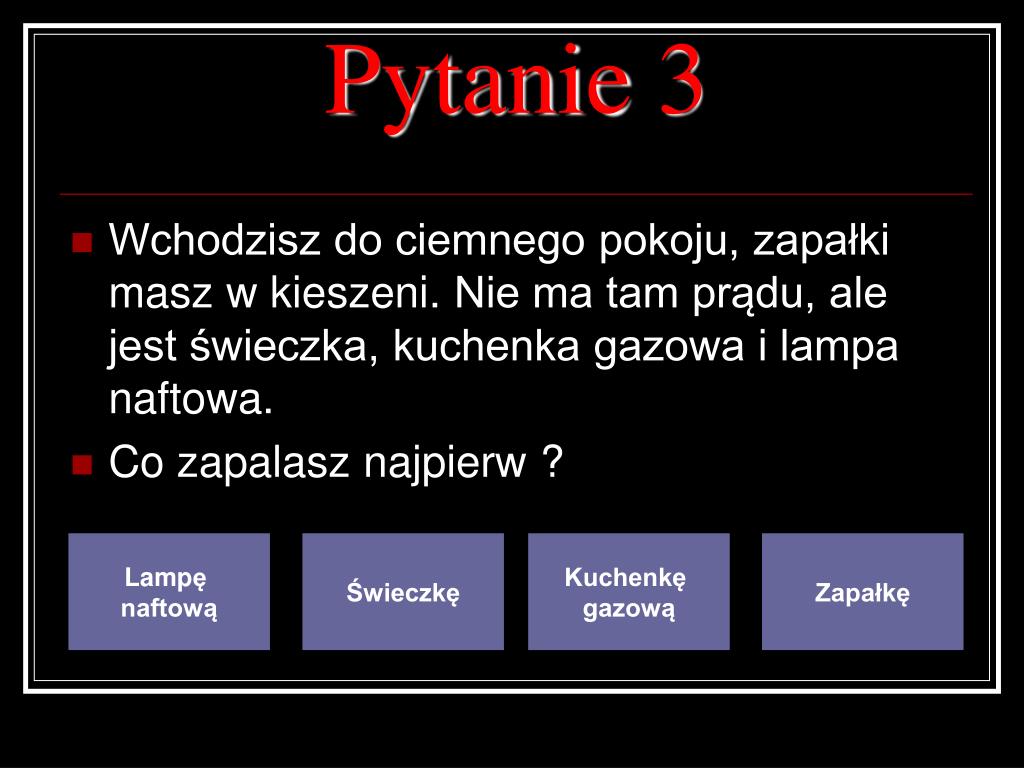 Pytanie 3

Wchodzisz do ciemnego pokoju, zapałki masz w kieszeni. Nie ma tam prądu, ale jest świeczka, kuchenka gazowa i lampa naftowa.

Co zapalasz najpierw ?

Lampę naftową

Świeczkę

Kuchenkę gazową

Zapałkę